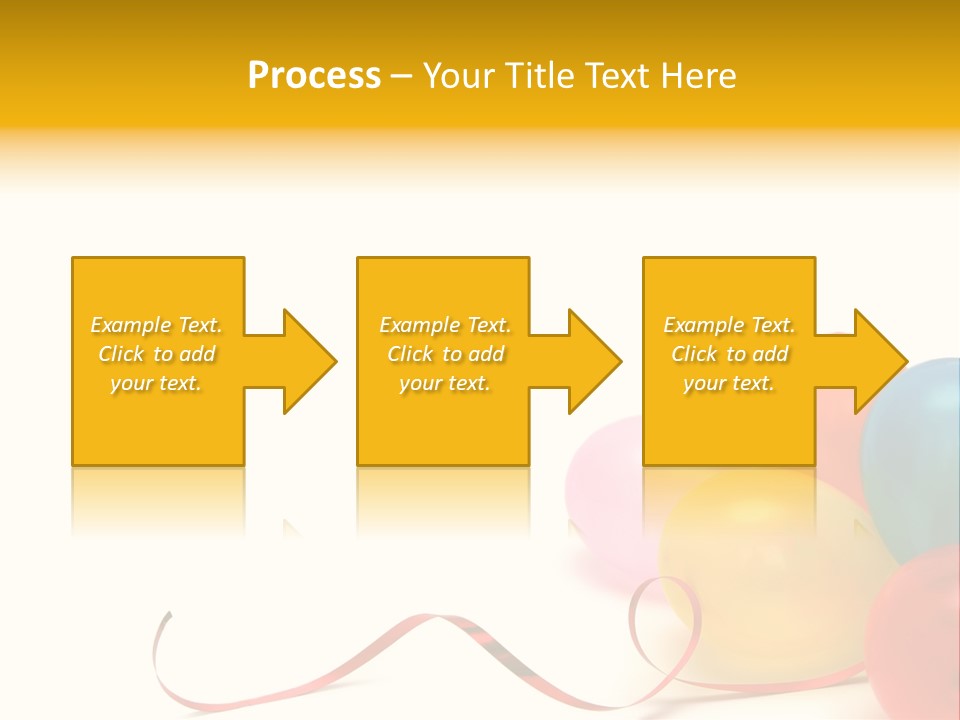 Process – Your Title Text Here

Example Text. Click to add your text.

Example Text. Click to add your text.

Example Text. Click to add your text.